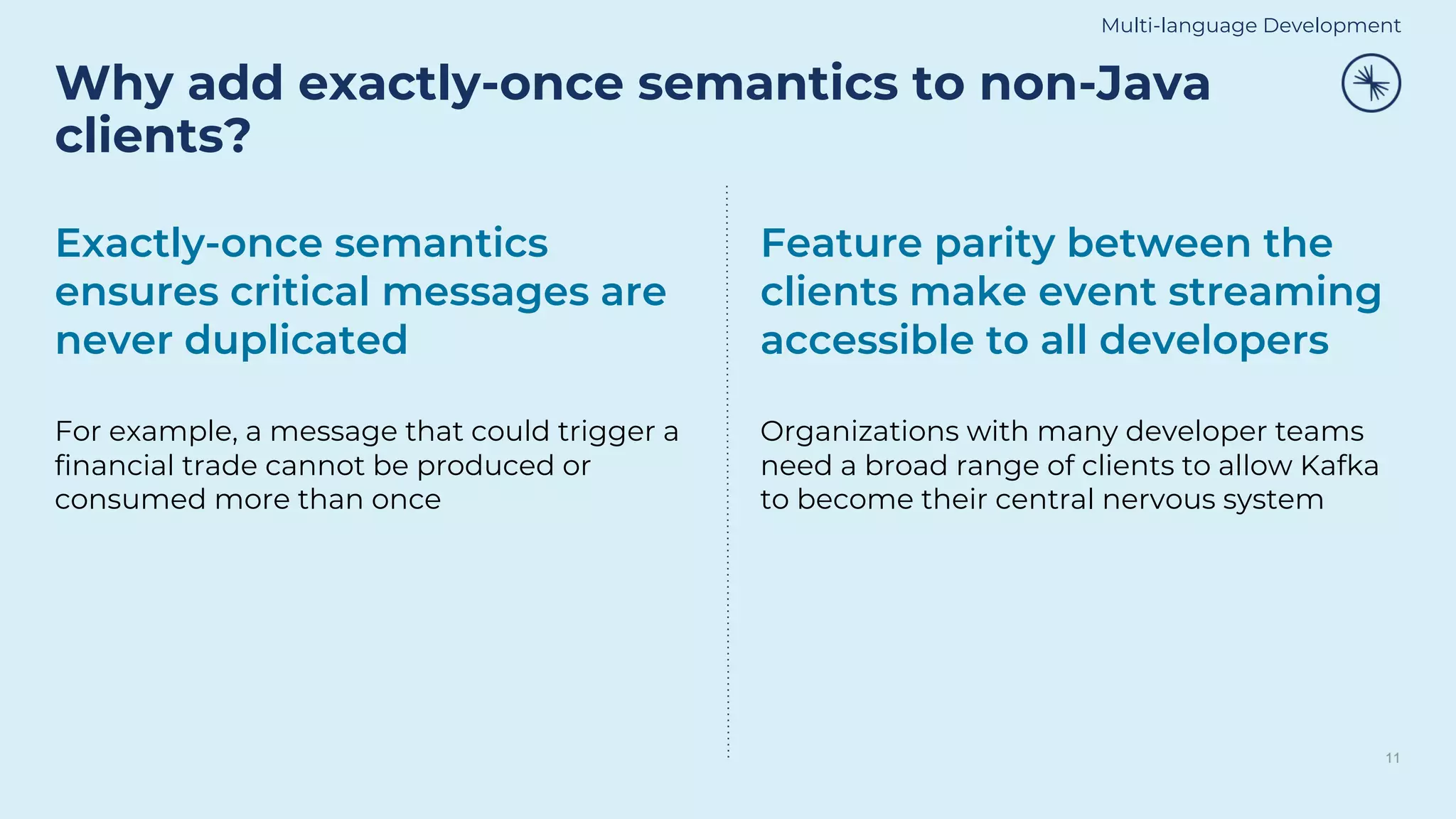 Multi-language Development

Why add exactly-once semantics to non-Java clients?

Exactly-once semantics ensures critical messages are never duplicated

For example, a message that could trigger a financial trade cannot be produced or consumed more than once

Feature parity between the clients make event streaming accessible to all developers

Organizations with many developer teams need a broad range of clients to allow Kafka to become their central nervous system

11